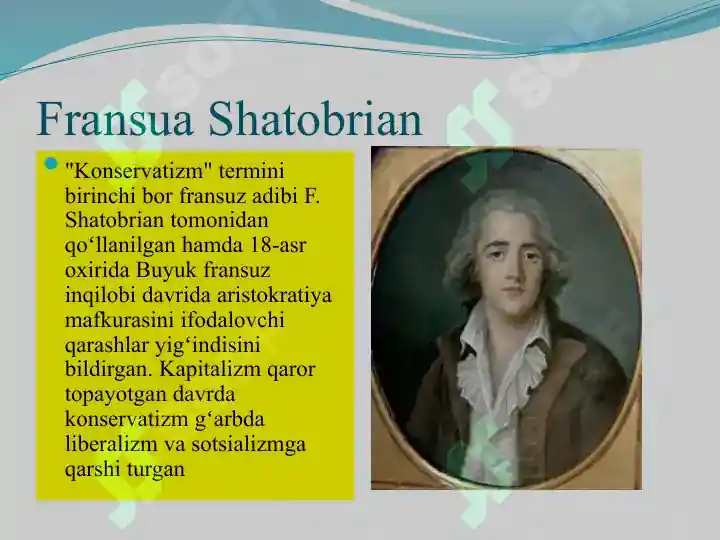 Fransua Shatobrian

"Konservatizm" termini birinchi bor fransuz adibi F. Shatobrian tomonidan qo‘llanilgan hamda 18-asr oxirida Buyuk fransuz inqilobi davrida aristokratiya mafkurasini ifodalovchi qarashlar yig‘indisini bildirgan. Kapitalizm qaror topayotgan davrda konservatizm g‘arbda liberalizm va sotsializmga qarshi turgan